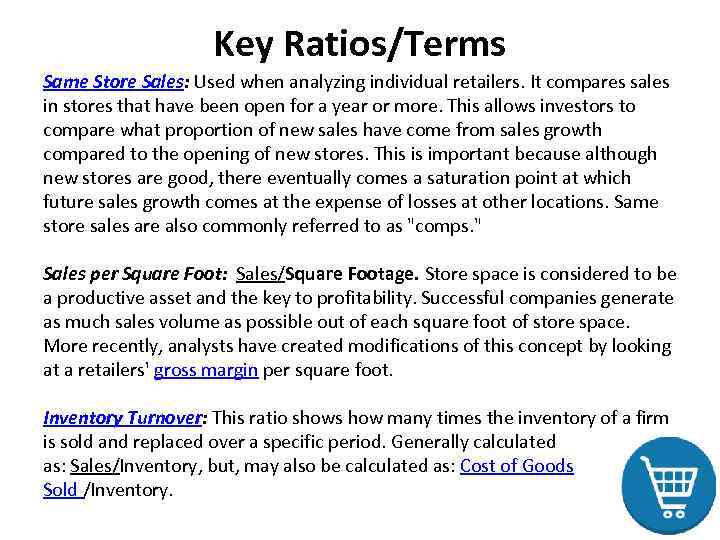 Key Ratios/Terms

Same Store Sales: Used when analyzing individual retailers. It compares sales in stores that have been open for a year or more. This allows investors to compare what proportion of new sales have come from sales growth compared to the opening of new stores. This is important because although new stores are good, there eventually comes a saturation point at which future sales growth comes at the expense of losses at other locations. Same store sales are also commonly referred to as "comps."

Sales per Square Foot: Sales/Square Footage. Store space is considered to be a productive asset and the key to profitability. Successful companies generate as much sales volume as possible out of each square foot of store space. More recently, analysts have created modifications of this concept by looking at a retailers' gross margin per square foot.

Inventory Turnover: This ratio shows how many times the inventory of a firm is sold and replaced over a specific period. Generally calculated as: Sales/Inventory, but, may also be calculated as: Cost of Goods Sold /Inventory.